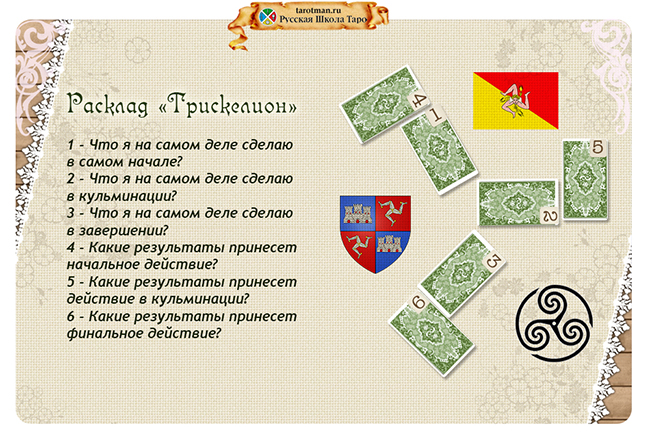 tarotman.ru
Русская Школа Таро

Расклад «Трискелион»

1 - Что я на самом деле сделаю в самом начале?
2 - Что я на самом деле сделаю в кульминации?
3 - Что я на самом деле сделаю в завершении?
4 - Какие результаты принесет начальное действие?
5 - Какие результаты принесет действие в кульминации?
6 - Какие результаты принесет финальное действие?

4
1
5
2
3
6